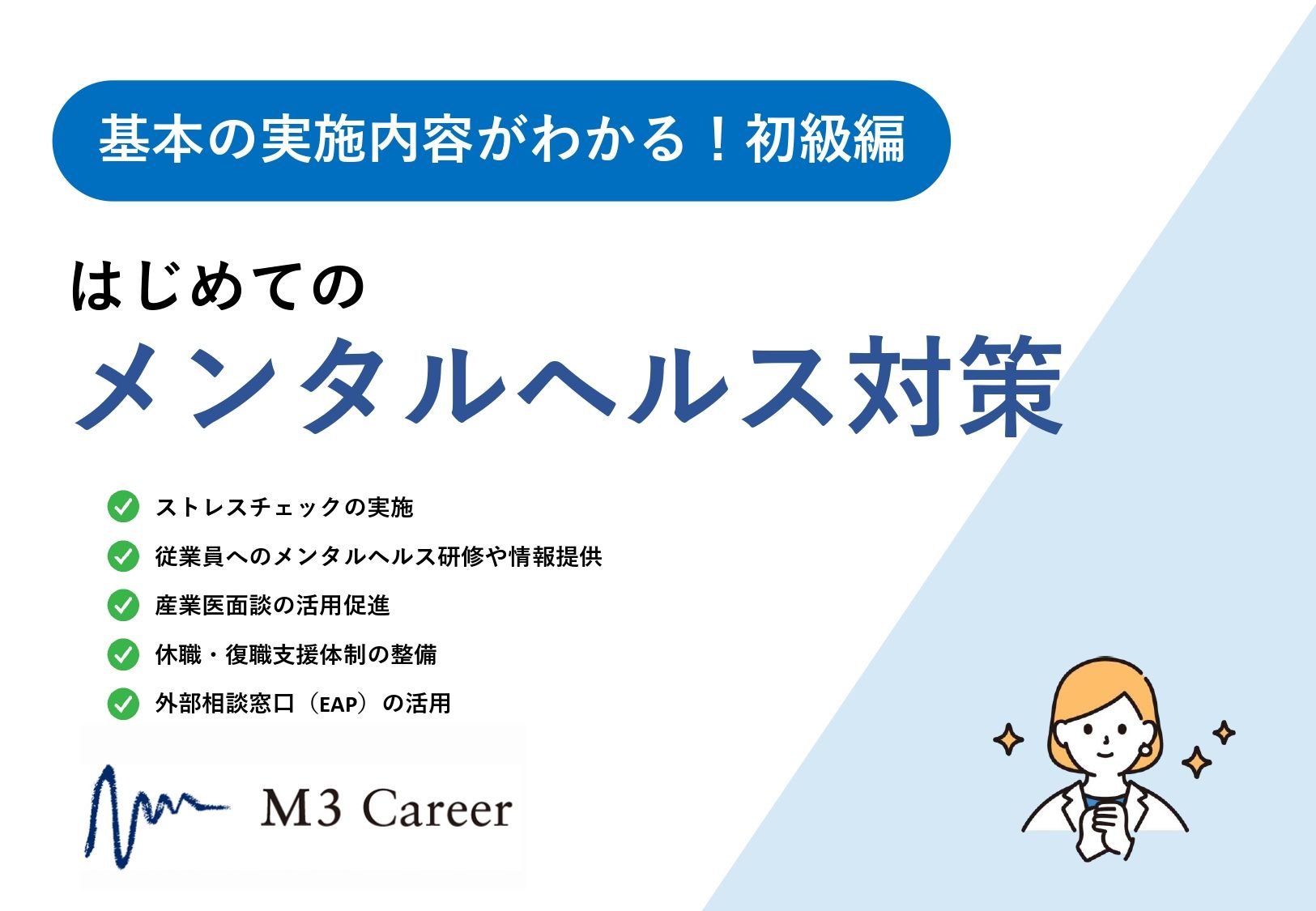 基本の実施内容がわかる！初級編

はじめての
メンタルヘルス対策

ストレスチェックの実施
従業員へのメンタルヘルス研修や情報提供
産業医面談の活用促進
休職・復職支援体制の整備
外部相談窓口（EAP）の活用

M3 Career